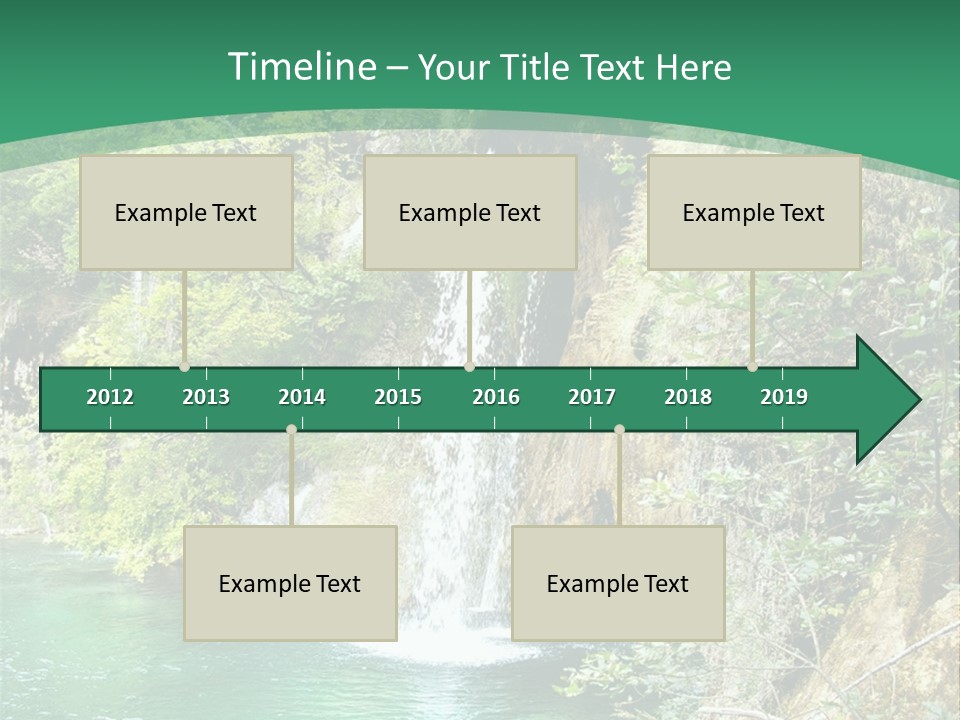 Timeline – Your Title Text Here

Example Text

Example Text

Example Text

2012 2013 2014 2015 2016 2017 2018 2019

Example Text

Example Text